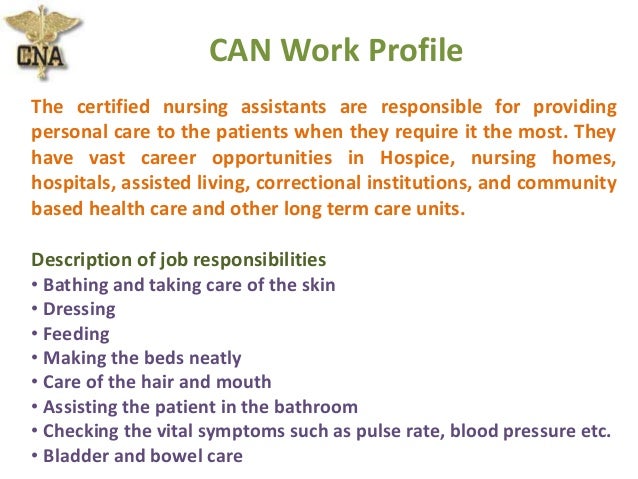 CNA

CAN Work Profile

The certified nursing assistants are responsible for providing personal care to the patients when they require it the most. They have vast career opportunities in Hospice, nursing homes, hospitals, assisted living, correctional institutions, and community based health care and other long term care units.

Description of job responsibilities
• Bathing and taking care of the skin
• Dressing
• Feeding
• Making the beds neatly
• Care of the hair and mouth
• Assisting the patient in the bathroom
• Checking the vital symptoms such as pulse rate, blood pressure etc.
• Bladder and bowel care